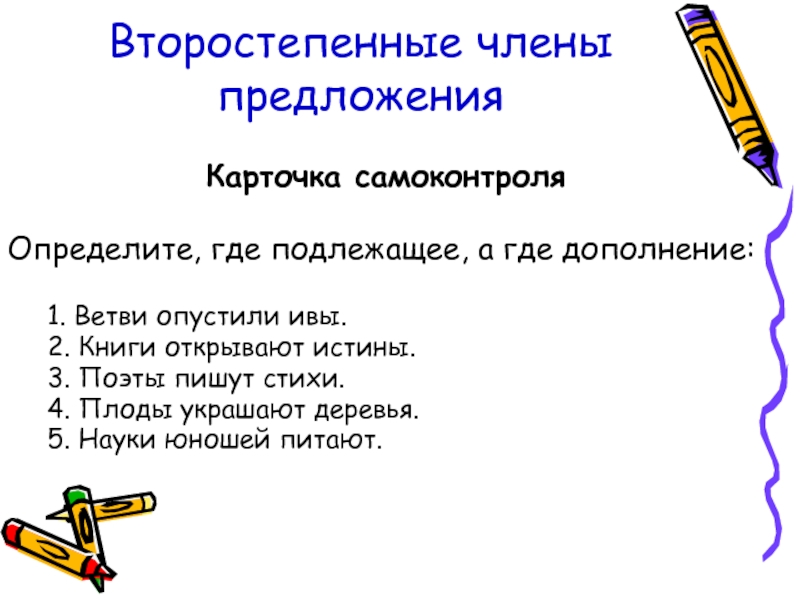 Второстепенные члены предложения

Карточка самоконтроля

Определите, где подлежащее, а где дополнение:

1. Ветви опустили ивы.
2. Книги открывают истины.
3. Поэты пишут стихи.
4. Плоды украшают деревья.
5. Науки юношей питают.